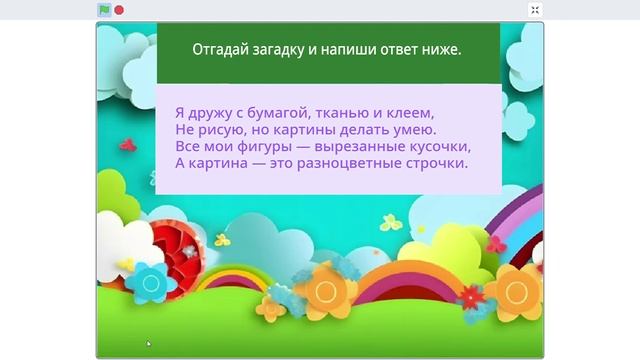 Отгадай загадку и напиши ответ ниже.

Я дружу с бумагой, тканью и клеем,
Не рисую, но картины делать умею.
Все мои фигуры — вырезанные кусочки,
А картина — это разноцветные строчки.